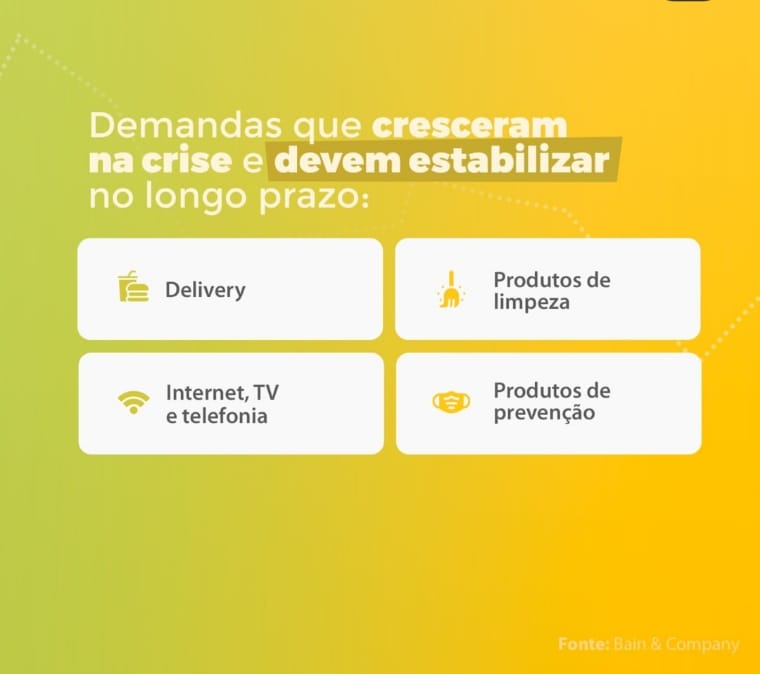 Demandas que cresceram na crise e devem estabilizar no longo prazo:

Delivery

Produtos de limpeza

Internet, TV e telefonia

Produtos de prevenção

Fonte: Bain & Company